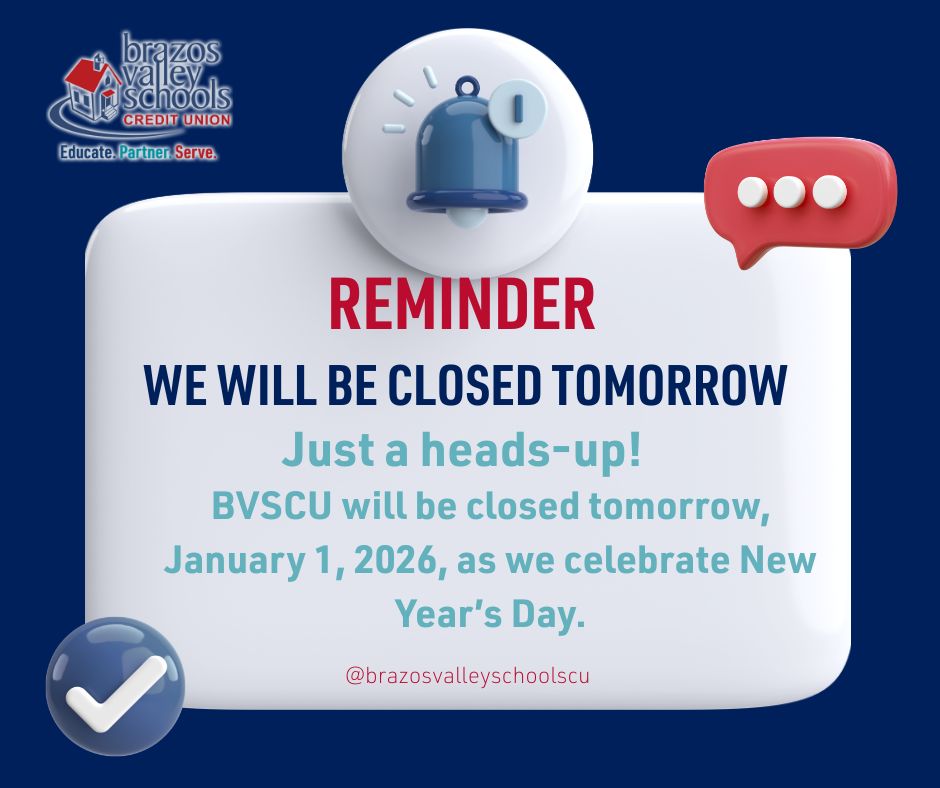 brazos valley schools CREDIT UNION
Educate. Partner. Serve.

REMINDER

WE WILL BE CLOSED TOMORROW

Just a heads-up!

BVSCU will be closed tomorrow, January 1, 2026, as we celebrate New Year's Day.

@brazosvalleyschoolscu